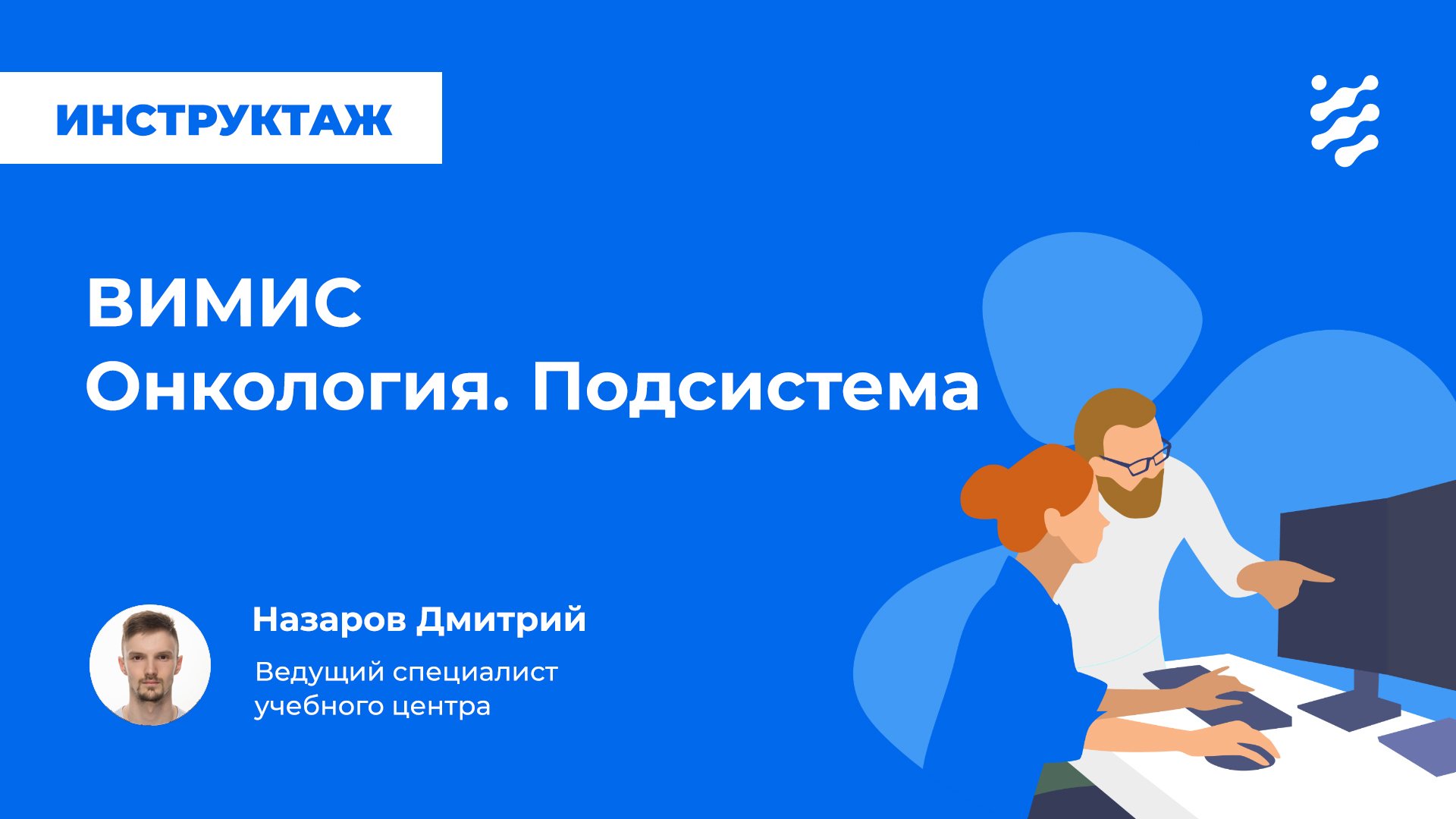 ИНСТРУКТАЖ

ВИМИС
Онкология. Подсистема

Назаров Дмитрий

Ведущий специалист учебного центра